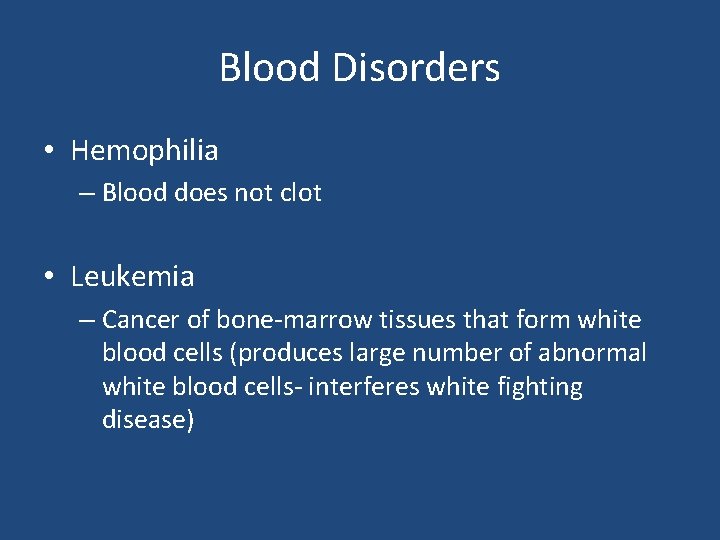 Blood Disorders

• Hemophilia
– Blood does not clot

• Leukemia
– Cancer of bone-marrow tissues that form white blood cells (produces large number of abnormal white blood cells- interferes white fighting disease)